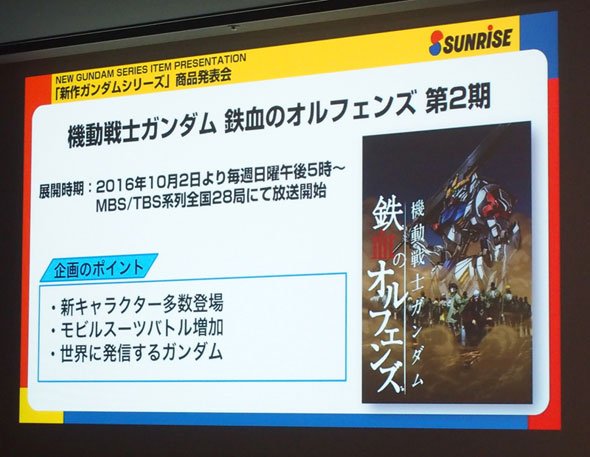 SUNRISE

NEW GUNDAM SERIES ITEM PRESENTATION
「新作ガンダムシリーズ」商品発表会

機動戦士ガンダム 鉄血のオルフェンズ 第2期

展開時期：2016年10月2日より毎週日曜午後5時～
MBS/TBS系列全国28局にて放送開始

企画のポイント

・新キャラクター多数登場
・モビルスーツバトル増加
・世界に発信するガンダム

機動戦士ガンダム
鉄血のオルフェンズ